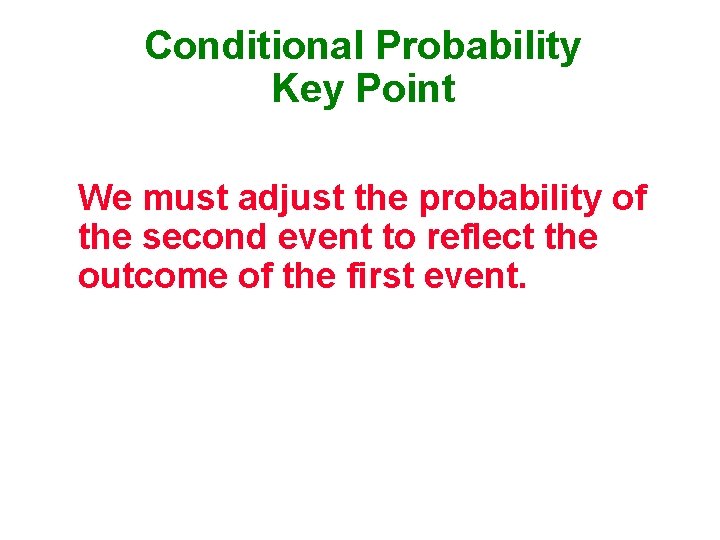 Conditional Probability
Key Point

We must adjust the probability of the second event to reflect the outcome of the first event.